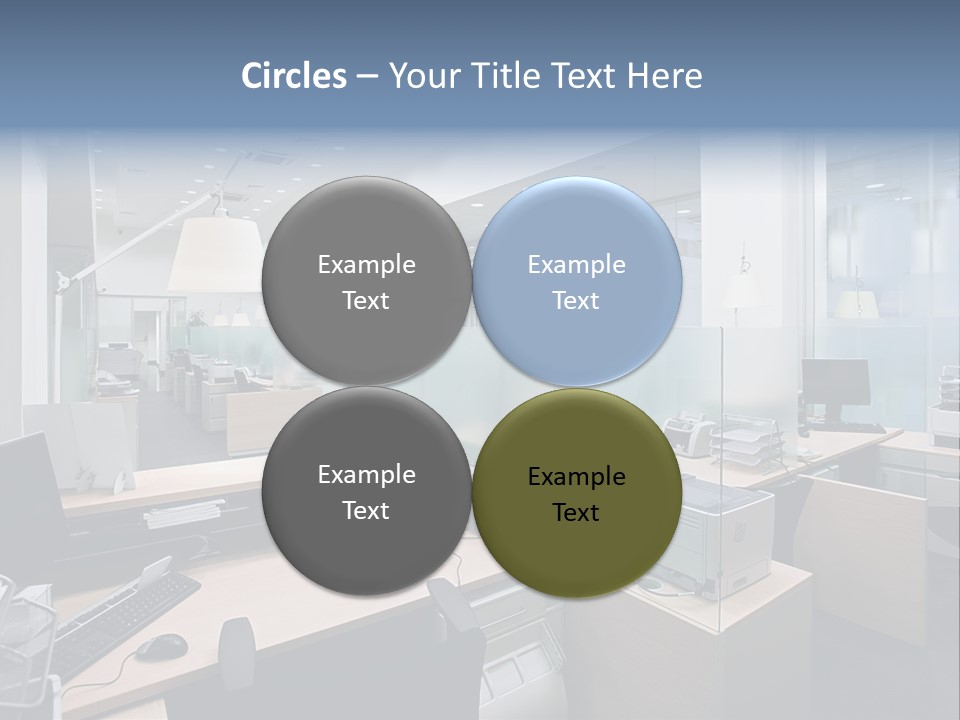 Circles – Your Title Text Here

Example Text

Example Text

Example Text

Example Text